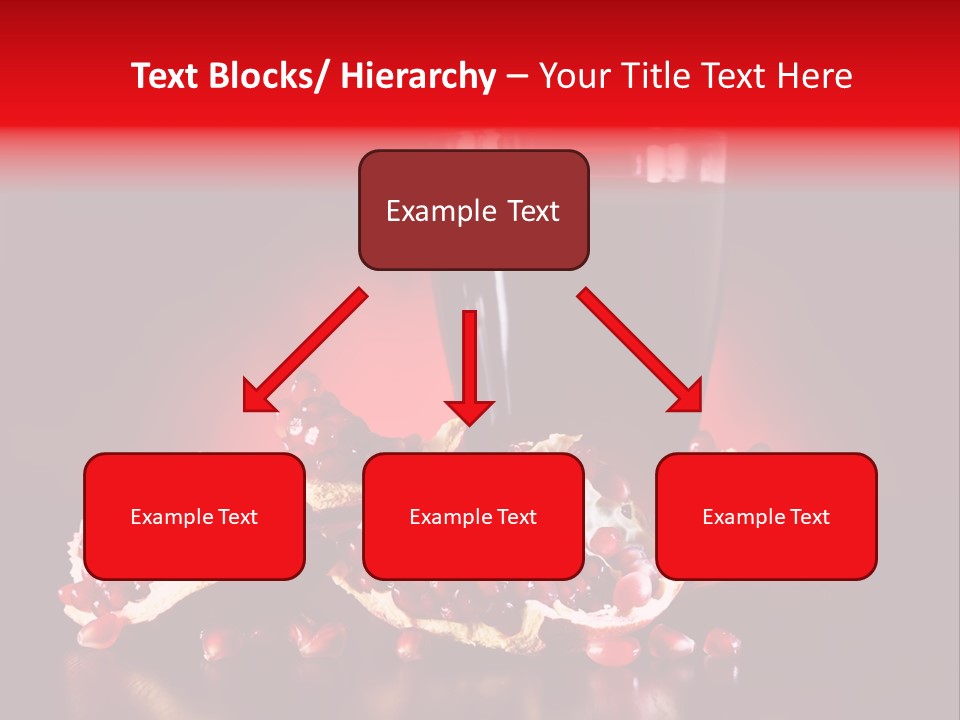 Text Blocks/ Hierarchy – Your Title Text Here

Example Text

Example Text

Example Text

Example Text